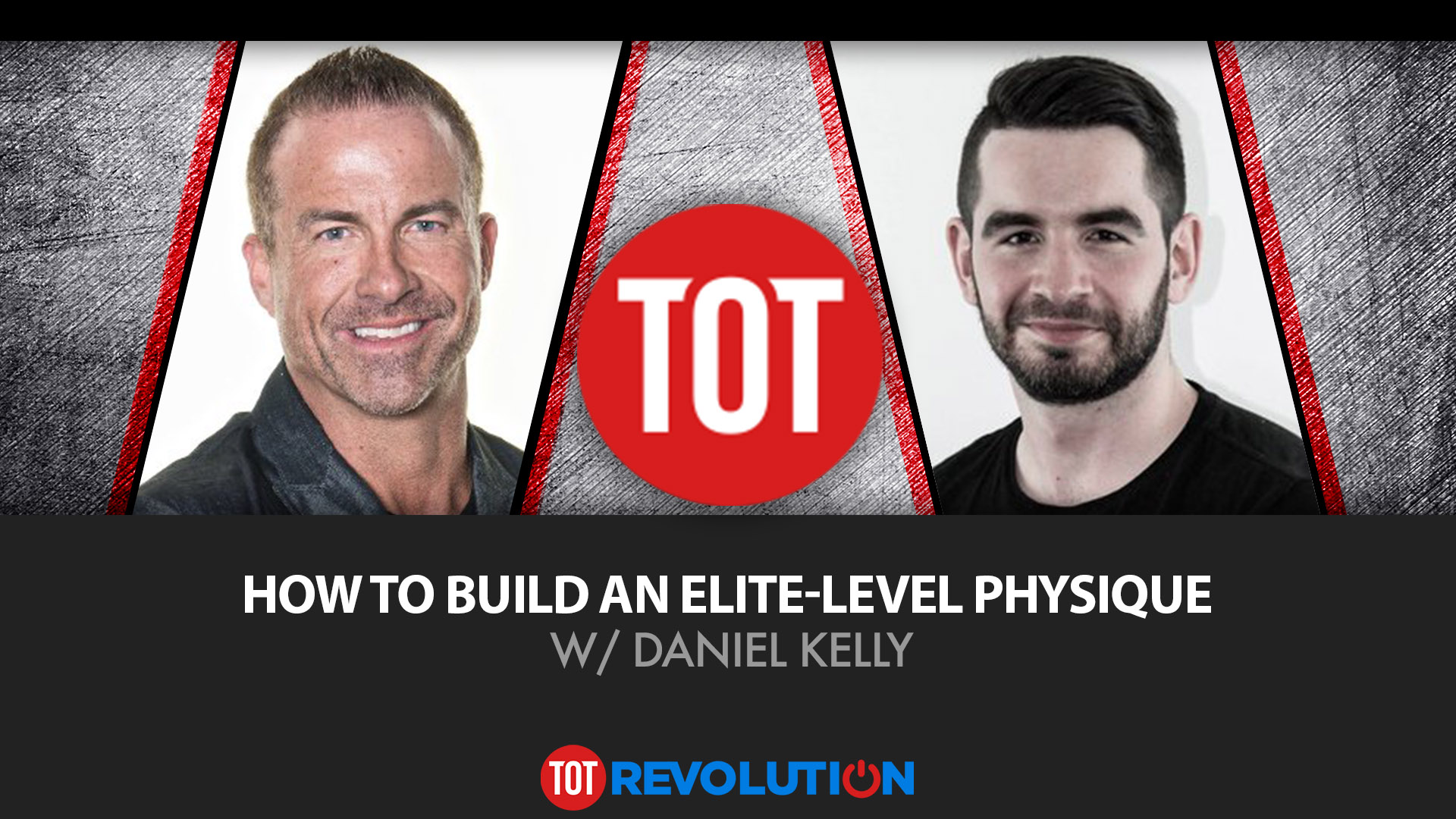 TOT

HOW TO BUILD AN ELITE-LEVEL PHYSIQUE
W/ DANIEL KELLY

TOT REVOLUTION